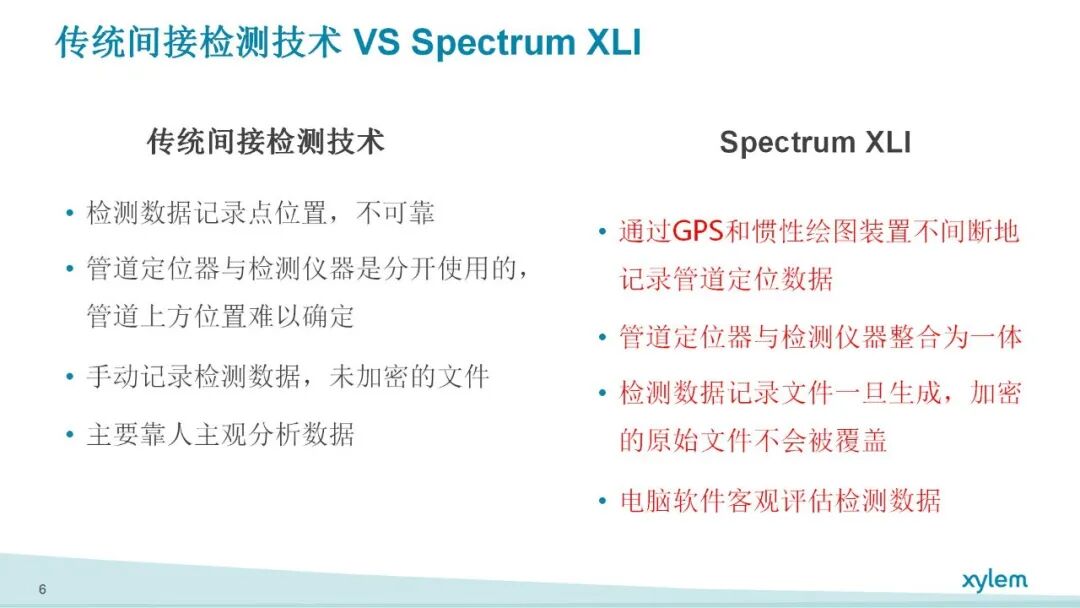 传统间接检测技术 VS Spectrum XLI

传统间接检测技术

• 检测数据记录点位置，不可靠
• 管道定位器与检测仪器是分开使用的，管道上方位置难以确定
• 手动记录检测数据，未加密的文件
• 主要靠人主观分析数据

Spectrum XLI

• 通过GPS和惯性绘图装置不间断地记录管道定位数据
• 管道定位器与检测仪器整合为一体
• 检测数据记录文件一旦生成，加密的原始文件不会被覆盖
• 电脑软件客观评估检测数据

6

xylem